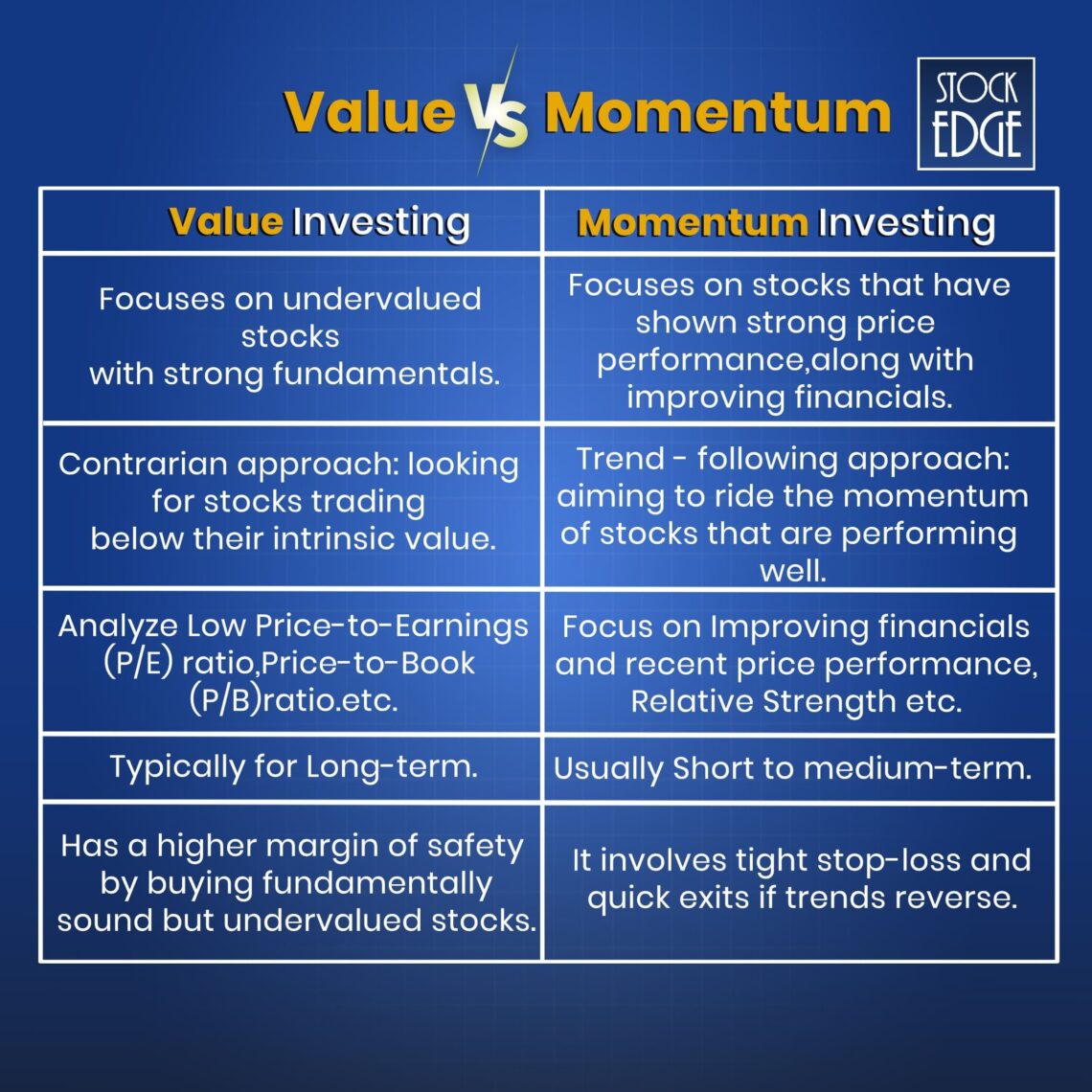 Value VS Momentum

STOCK EDGE

| Value Investing | Momentum Investing |
|---|---|
| Focuses on undervalued stocks with strong fundamentals. | Focuses on stocks that have shown strong price performance,along with improving financials. |
| Contrarian approach: looking for stocks trading below their intrinsic value. | Trend - following approach: aiming to ride the momentum of stocks that are performing well. |
| Analyze Low Price-to-Earnings (P/E) ratio,Price-to-Book (P/B)ratio.etc. | Focus on Improving financials and recent price performance, Relative Strength etc. |
| Typically for Long-term. | Usually Short to medium-term. |
| Has a higher margin of safety by buying fundamentally sound but undervalued stocks. | It involves tight stop-loss and quick exits if trends reverse. |